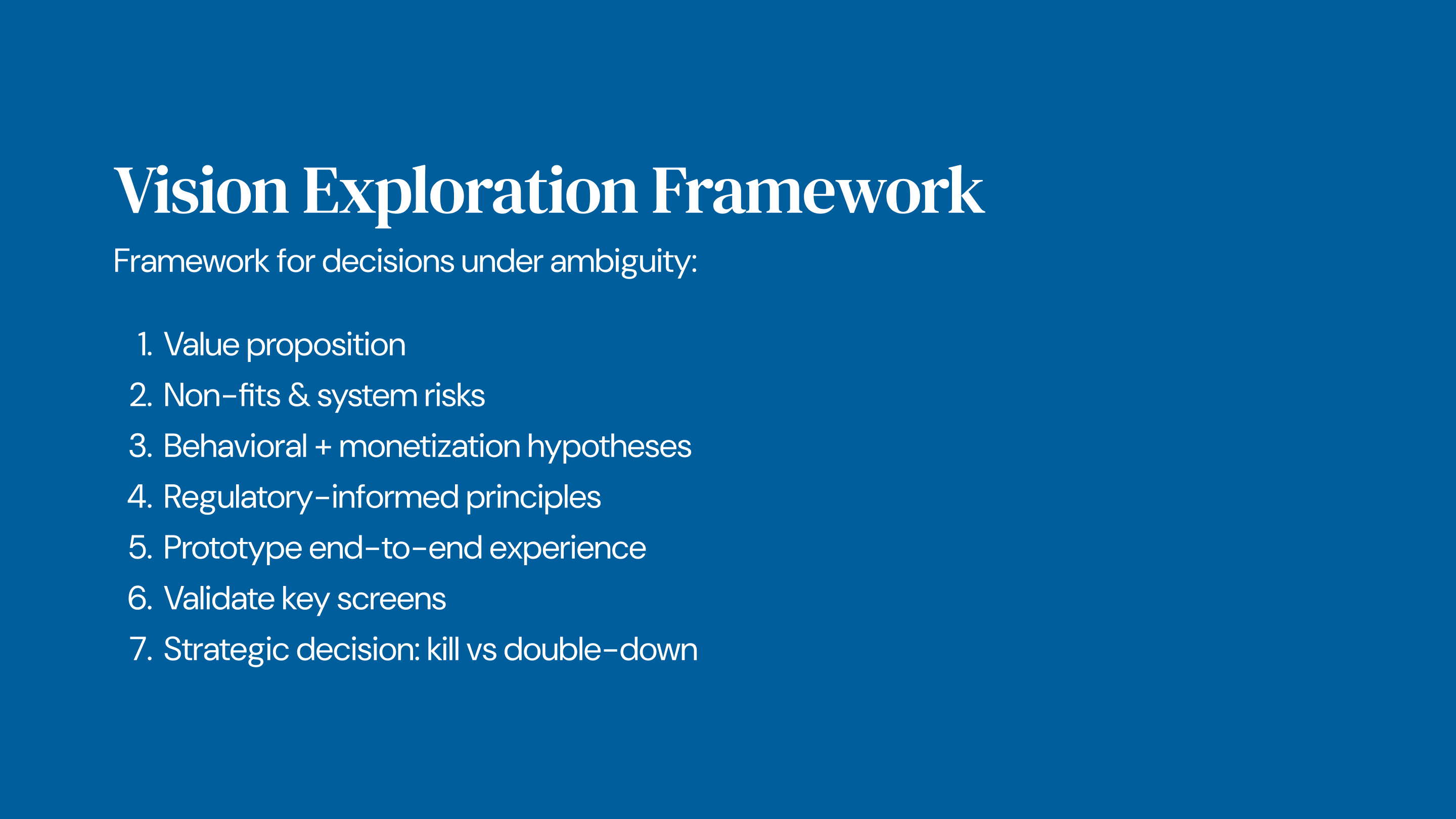 Vision Exploration Framework

Framework for decisions under ambiguity:

1. Value proposition
2. Non-fits & system risks
3. Behavioral + monetization hypotheses
4. Regulatory-informed principles
5. Prototype end-to-end experience
6. Validate key screens
7. Strategic decision: kill vs double-down